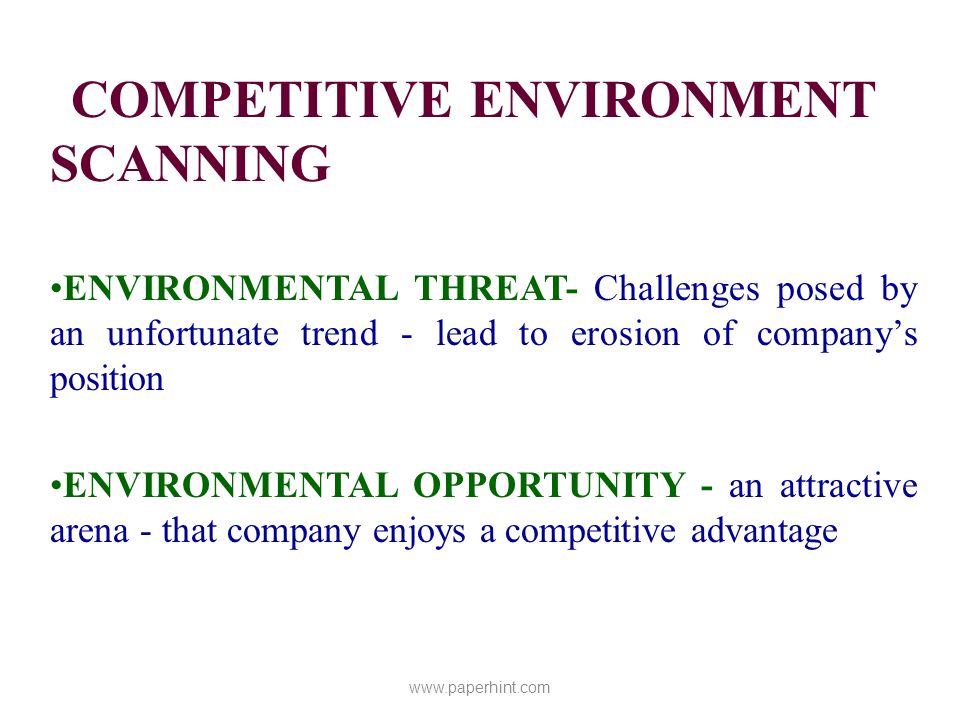 COMPETITIVE ENVIRONMENT SCANNING

•ENVIRONMENTAL THREAT- Challenges posed by an unfortunate trend - lead to erosion of company's position

•ENVIRONMENTAL OPPORTUNITY - an attractive arena - that company enjoys a competitive advantage

www.paperhint.com